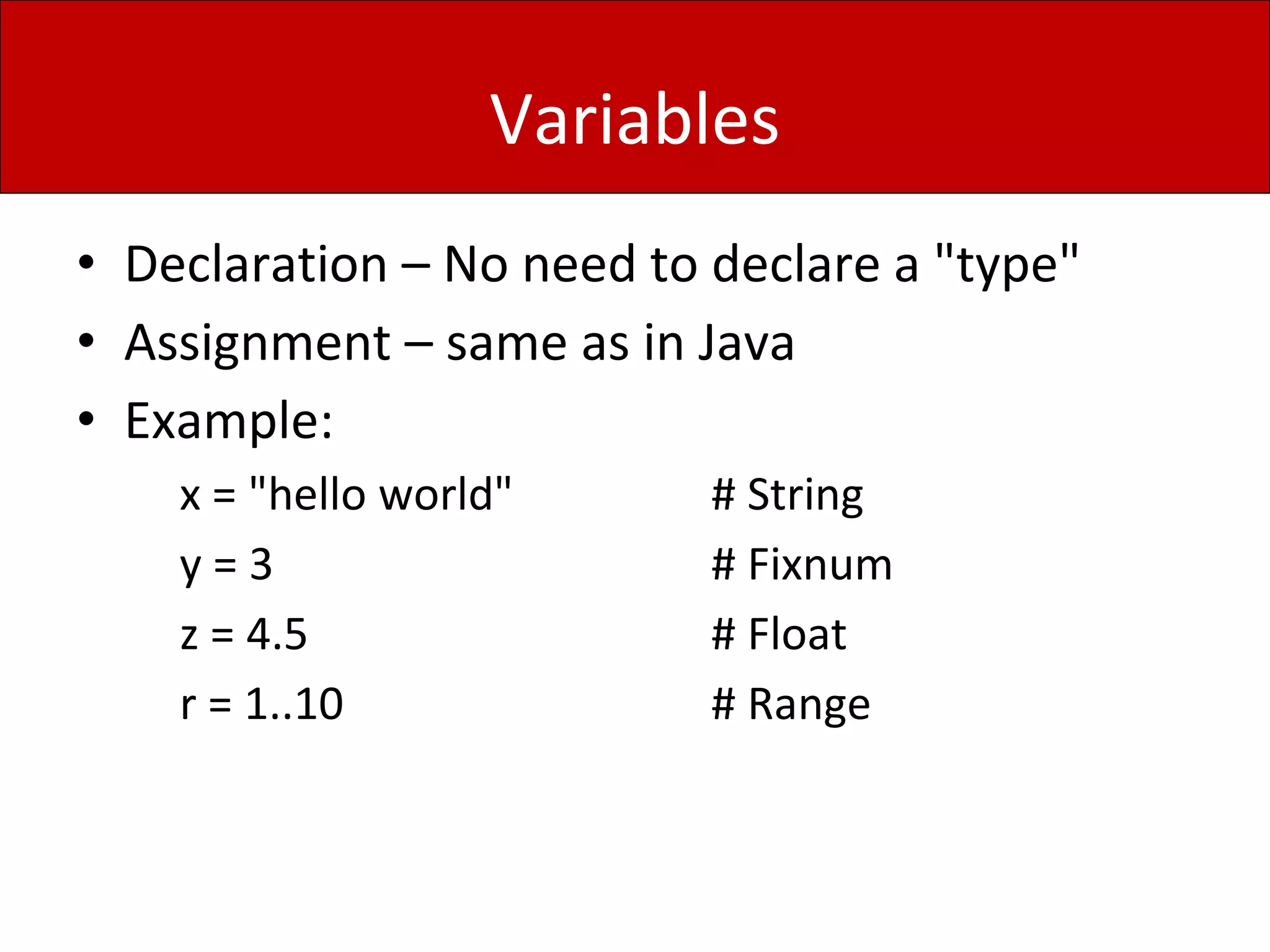 Variables

• Declaration – No need to declare a "type"
• Assignment – same as in Java
• Example:

x = "hello world" # String
y = 3 # Fixnum
z = 4.5 # Float
r = 1..10 # Range